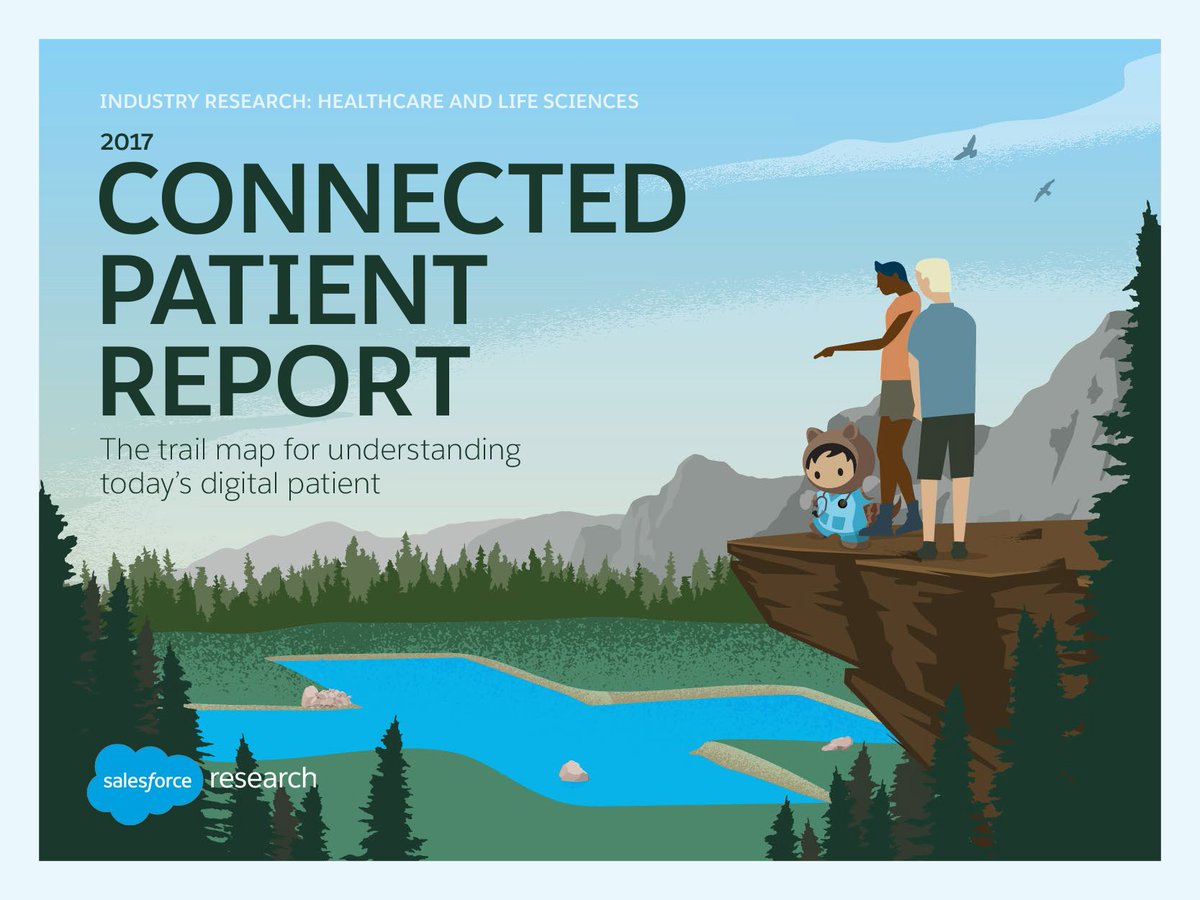 INDUSTRY RESEARCH: HEALTHCARE AND LIFE SCIENCES

2017

CONNECTED PATIENT REPORT

The trail map for understanding today's digital patient

salesforce research